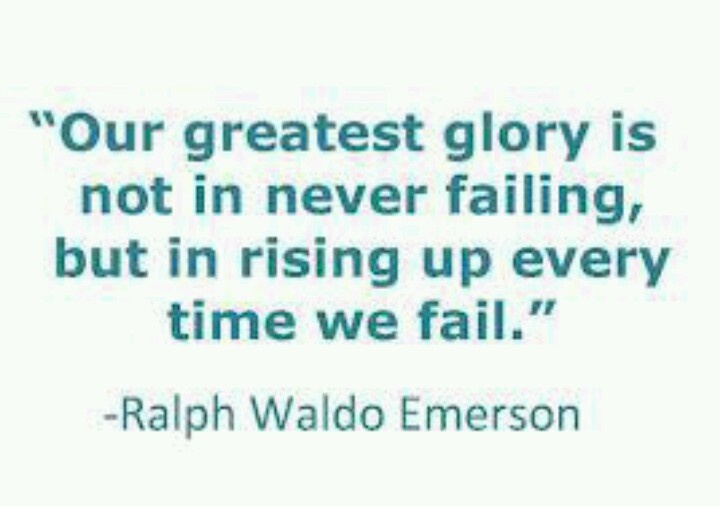 “Our greatest glory is not in never failing, but in rising up every time we fail.”

-Ralph Waldo Emerson